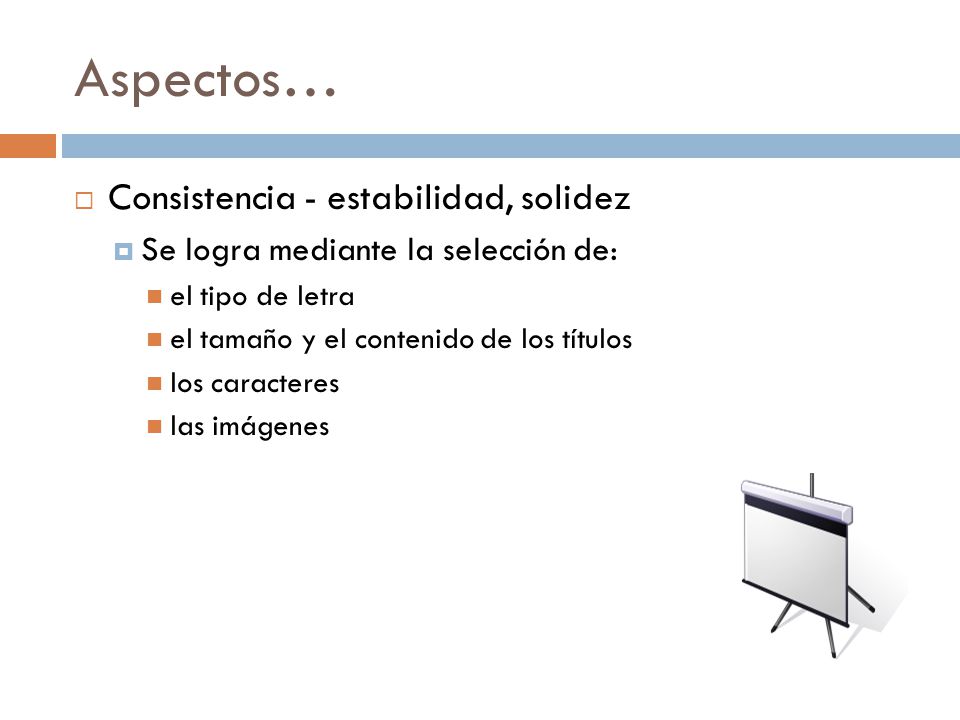 Aspectos…

Consistencia - estabilidad, solidez

Se logra mediante la selección de:

el tipo de letra

el tamaño y el contenido de los títulos

los caracteres

las imágenes